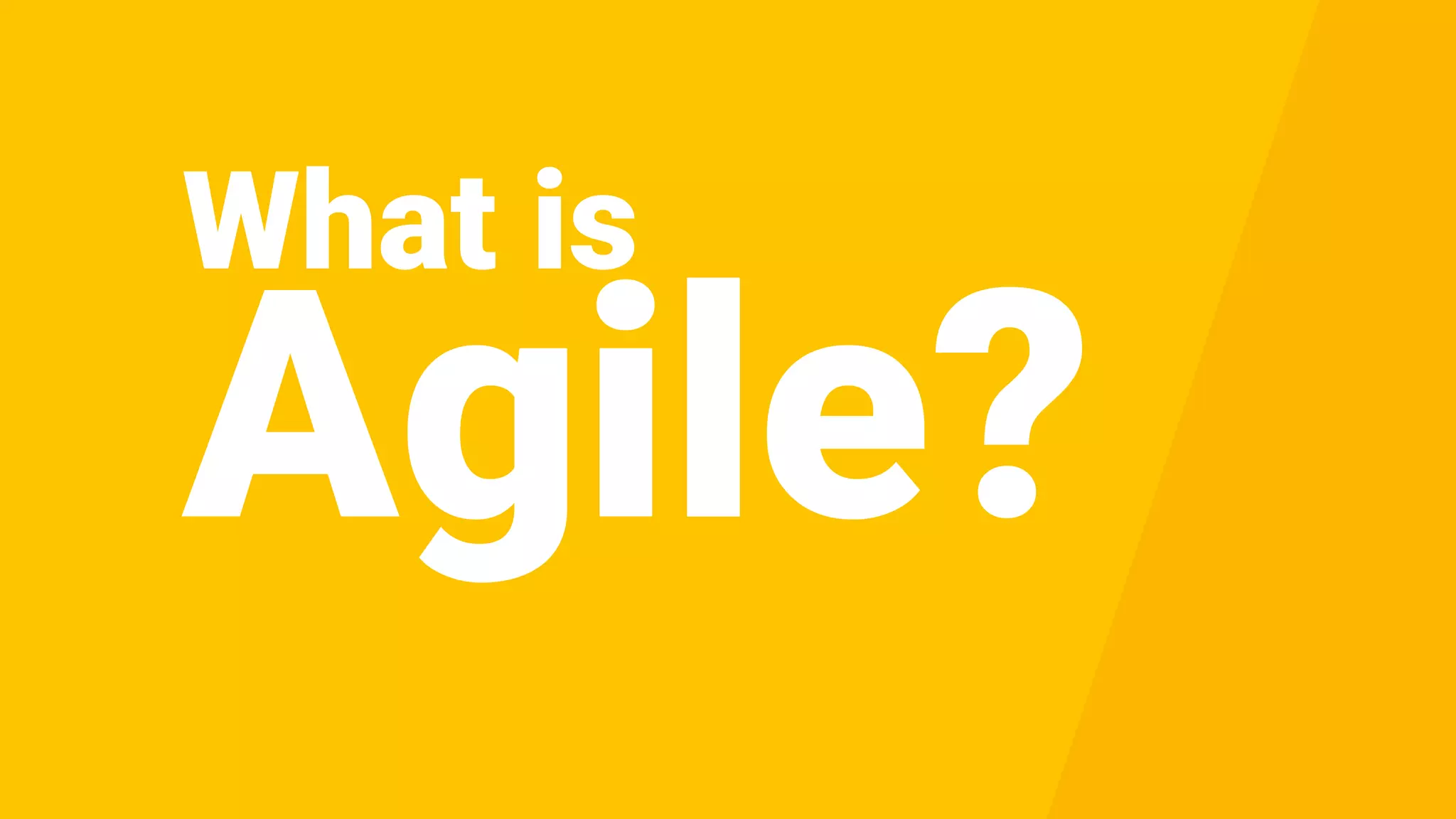 What is
Agile?